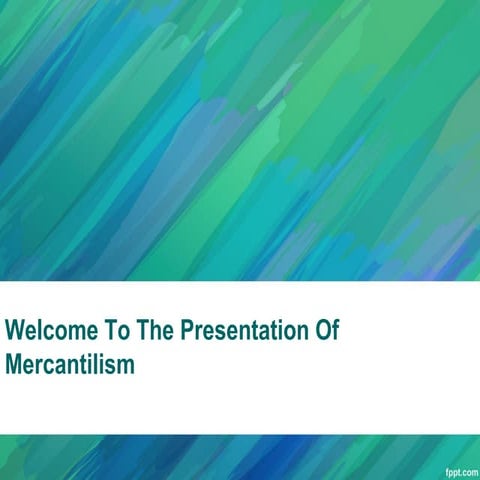 Welcome To The Presentation Of Mercantilism

fppt.com